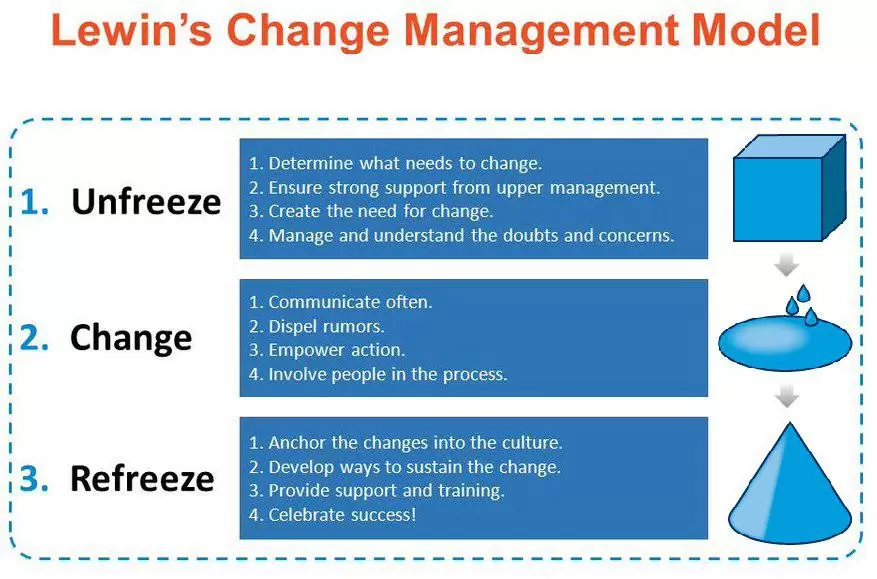 Lewin's Change Management Model

1. Unfreeze

1. Determine what needs to change.
2. Ensure strong support from upper management.
3. Create the need for change.
4. Manage and understand the doubts and concerns.

2. Change

1. Communicate often.
2. Dispel rumors.
3. Empower action.
4. Involve people in the process.

3. Refreeze

1. Anchor the changes into the culture.
2. Develop ways to sustain the change.
3. Provide support and training.
4. Celebrate success!